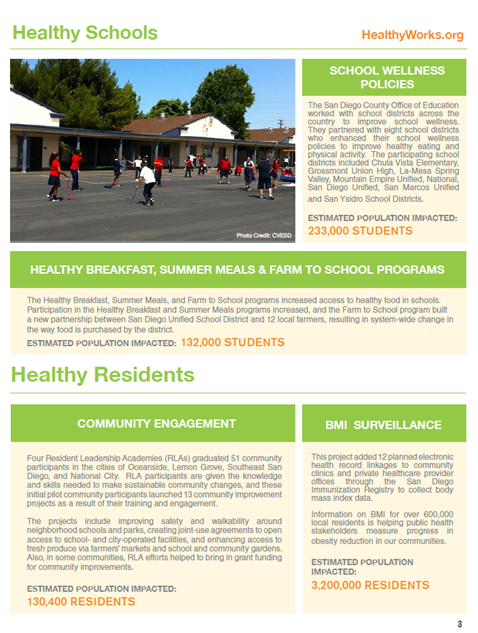 Healthy Schools

HealthyWorks.org

Photo Credit: CVESD

SCHOOL WELLNESS POLICIES

The San Diego County Office of Education worked with school districts across the country to improve school wellness. They partnered with eight school districts who enhanced their school wellness policies to improve healthy eating and physical activity. The participating school districts included Chula Vista Elementary, Grossmont Union High, La-Mesa Spring Valley, Mountain Empire Unified, National, San Diego Unified, San Marcos Unified and San Ysidro School Districts.

ESTIMATED POPULATION IMPACTED:
233,000 STUDENTS

HEALTHY BREAKFAST, SUMMER MEALS & FARM TO SCHOOL PROGRAMS

The Healthy Breakfast, Summer Meals, and Farm to School programs increased access to healthy food in schools. Participation in the Healthy Breakfast and Summer Meals programs increased, and the Farm to School program built a new partnership between San Diego Unified School District and 12 local farmers, resulting in system-wide change in the way food is purchased by the district.

ESTIMATED POPULATION IMPACTED: 132,000 STUDENTS

Healthy Residents

COMMUNITY ENGAGEMENT

Four Resident Leadership Academies (RLAs) graduated 51 community participants in the cities of Oceanside, Lemon Grove, Southeast San Diego, and National City. RLA participants are given the knowledge and skills needed to make sustainable community changes, and these initial pilot community participants launched 13 community improvement projects as a result of their training and engagement.

The projects include improving safety and walkability around neighborhood schools and parks, creating joint-use agreements to open access to school- and city-operated facilities, and enhancing access to fresh produce via farmers' markets and school and community gardens. Also, in some communities, RLA efforts helped to bring in grant funding for community improvements.

ESTIMATED POPULATION IMPACTED:
130,400 RESIDENTS

BMI SURVEILLANCE

This project added 12 planned electronic health record linkages to community clinics and private healthcare provider offices through the San Diego Immunization Registry to collect body mass index data.

Information on BMI for over 600,000 local residents is helping public health stakeholders measure progress in obesity reduction in our communities.

ESTIMATED POPULATION IMPACTED:
3,200,000 RESIDENTS

3